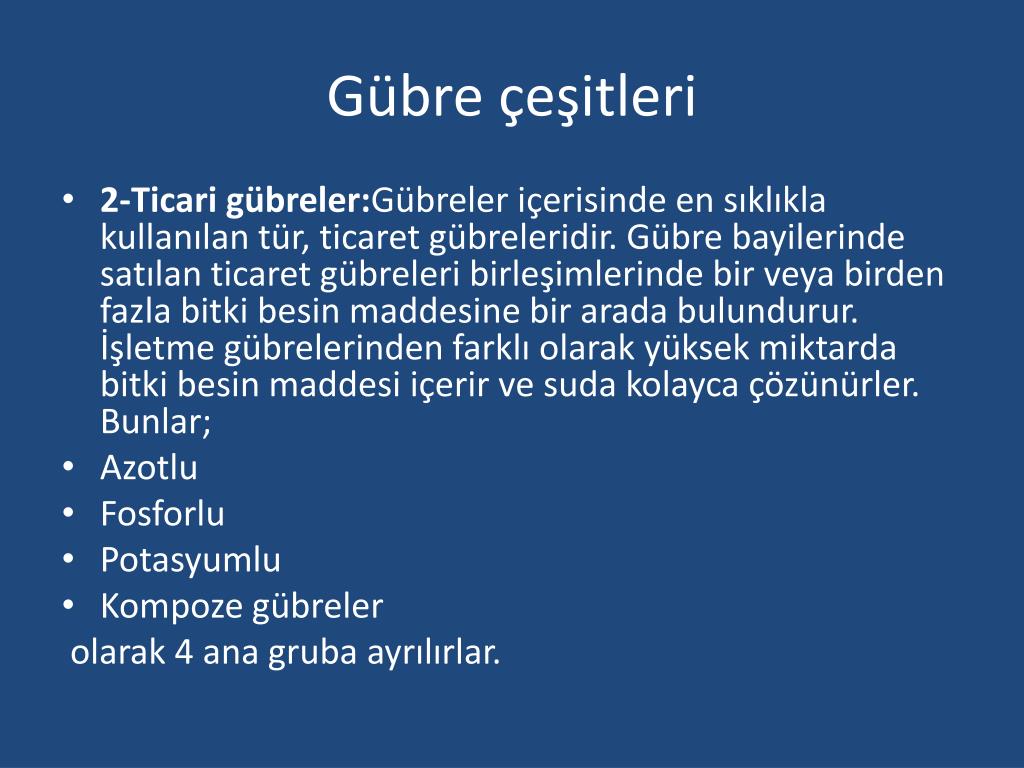 Gübre çeşitleri

• 2-Ticari gübreler:Gübreler içerisinde en sıklıkla kullanılan tür, ticaret gübreleridir. Gübre bayilerinde satılan ticaret gübreleri birleşimlerinde bir veya birden fazla bitki besin maddesine bir arada bulundurur. İşletme gübrelerinden farklı olarak yüksek miktarda bitki besin maddesi içerir ve suda kolayca çözünürler. Bunlar;
• Azotlu
• Fosforlu
• Potasyumlu
• Kompoze gübreler
olarak 4 ana gruba ayrılırlar.